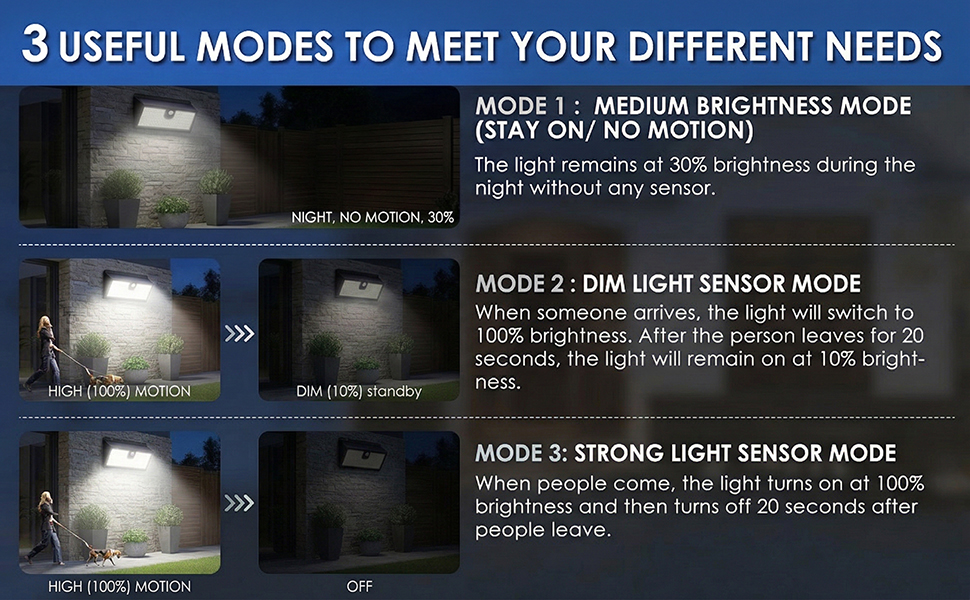 3 USEFUL MODES TO MEET YOUR DIFFERENT NEEDS

NIGHT, NO MOTION, 30%

MODE 1 : MEDIUM BRIGHTNESS MODE (STAY ON/ NO MOTION)

The light remains at 30% brightness during the night without any sensor.

HIGH (100%) MOTION

DIM (10%) standby

MODE 2 : DIM LIGHT SENSOR MODE

When someone arrives, the light will switch to 100% brightness. After the person leaves for 20 seconds, the light will remain on at 10% brightness.

HIGH (100%) MOTION

OFF

MODE 3: STRONG LIGHT SENSOR MODE

When people come, the light turns on at 100% brightness and then turns off 20 seconds after people leave.